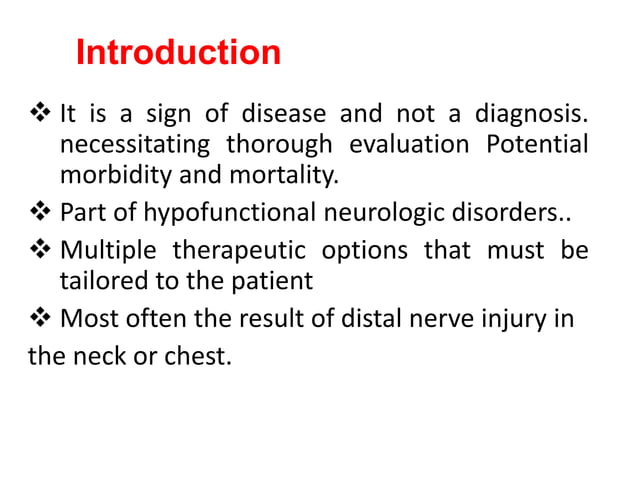 Introduction

❖ It is a sign of disease and not a diagnosis. necessitating thorough evaluation Potential morbidity and mortality.

❖ Part of hypofunctional neurologic disorders..

❖ Multiple therapeutic options that must be tailored to the patient

❖ Most often the result of distal nerve injury in the neck or chest.